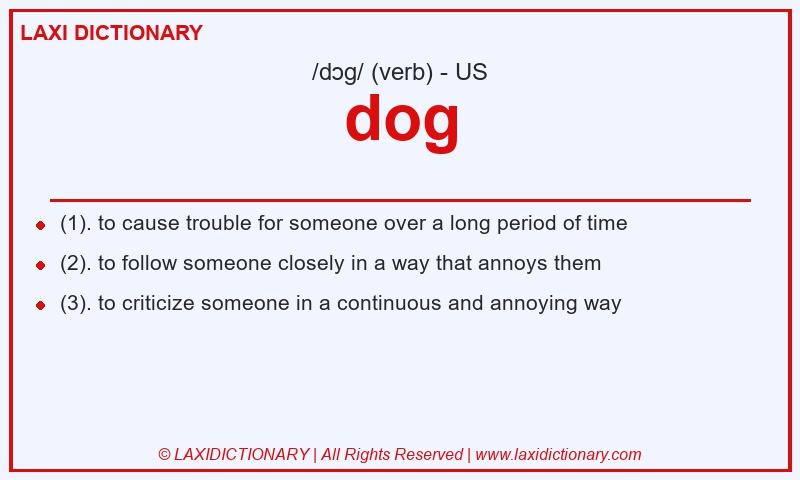 LAXI DICTIONARY

/dɔg/ (verb) - US

dog

- (1). to cause trouble for someone over a long period of time
- (2). to follow someone closely in a way that annoys them
- (3). to criticize someone in a continuous and annoying way

© LAXIDICTIONARY | All Rights Reserved | www.laxidictionary.com